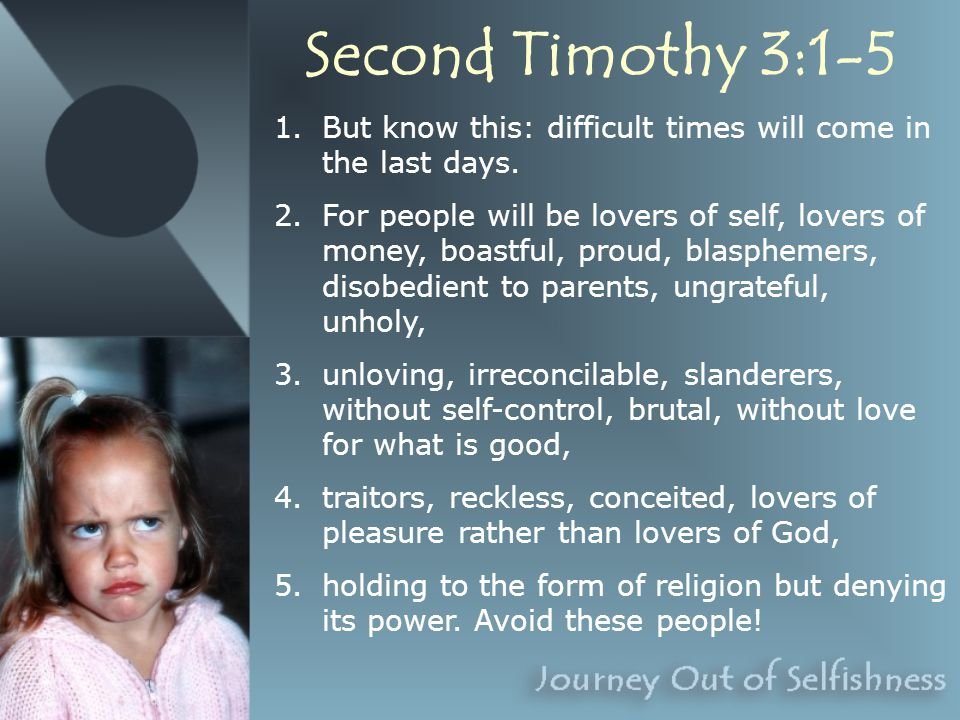 Second Timothy 3:1-5

1. But know this: difficult times will come in the last days.

2. For people will be lovers of self, lovers of money, boastful, proud, blasphemers, disobedient to parents, ungrateful, unholy,

3. unloving, irreconcilable, slanderers, without self-control, brutal, without love for what is good,

4. traitors, reckless, conceited, lovers of pleasure rather than lovers of God,

5. holding to the form of religion but denying its power. Avoid these people!

Journey Out of Selfishness